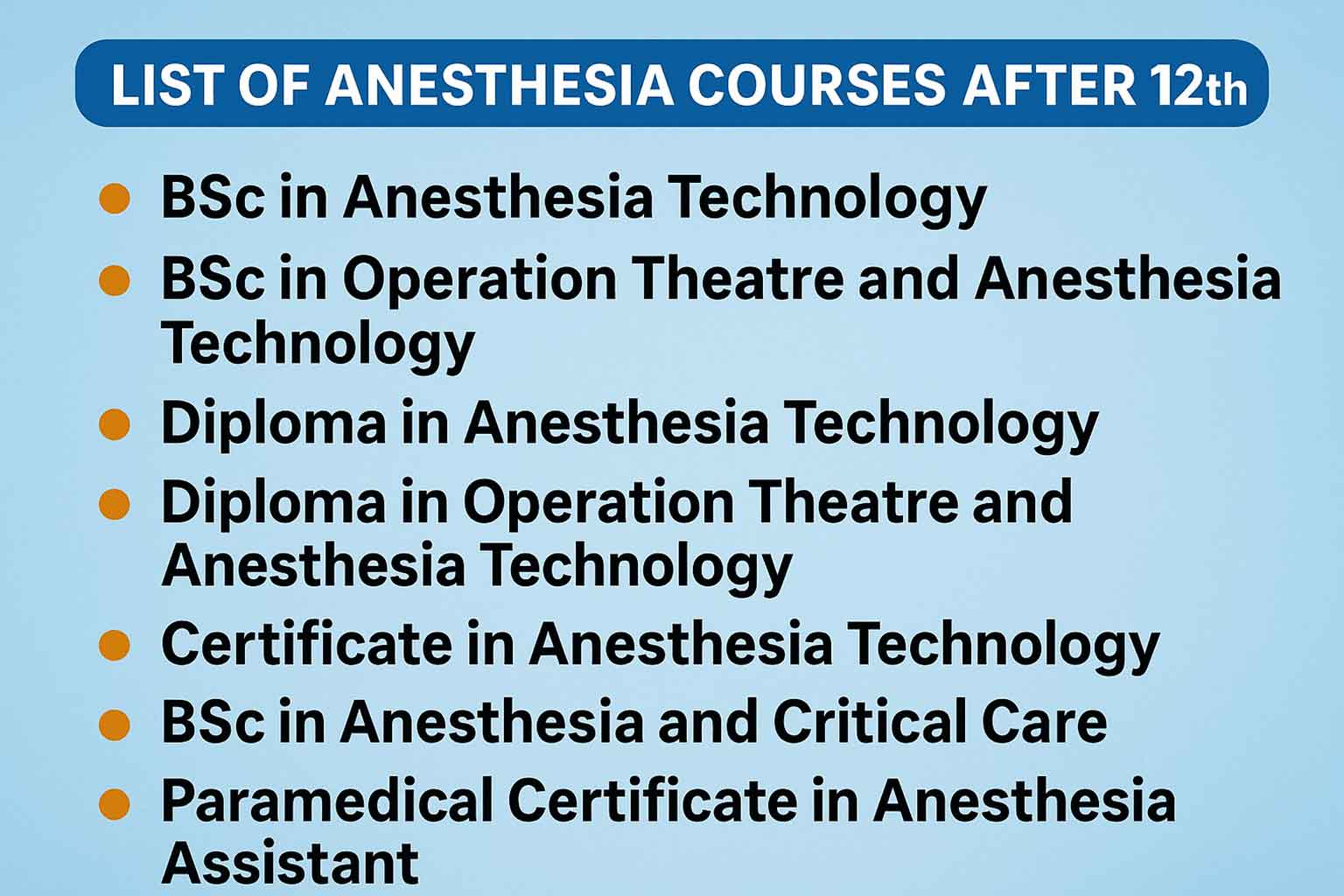 LIST OF ANESTHESIA COURSES AFTER 12th

- BSc in Anesthesia Technology
- BSc in Operation Theatre and Anesthesia Technology
- Diploma in Anesthesia Technology
- Diploma in Operation Theatre and Anesthesia Technology
- Certificate in Anesthesia Technology
- BSc in Anesthesia and Critical Care
- Paramedical Certificate in Anesthesia Assistant